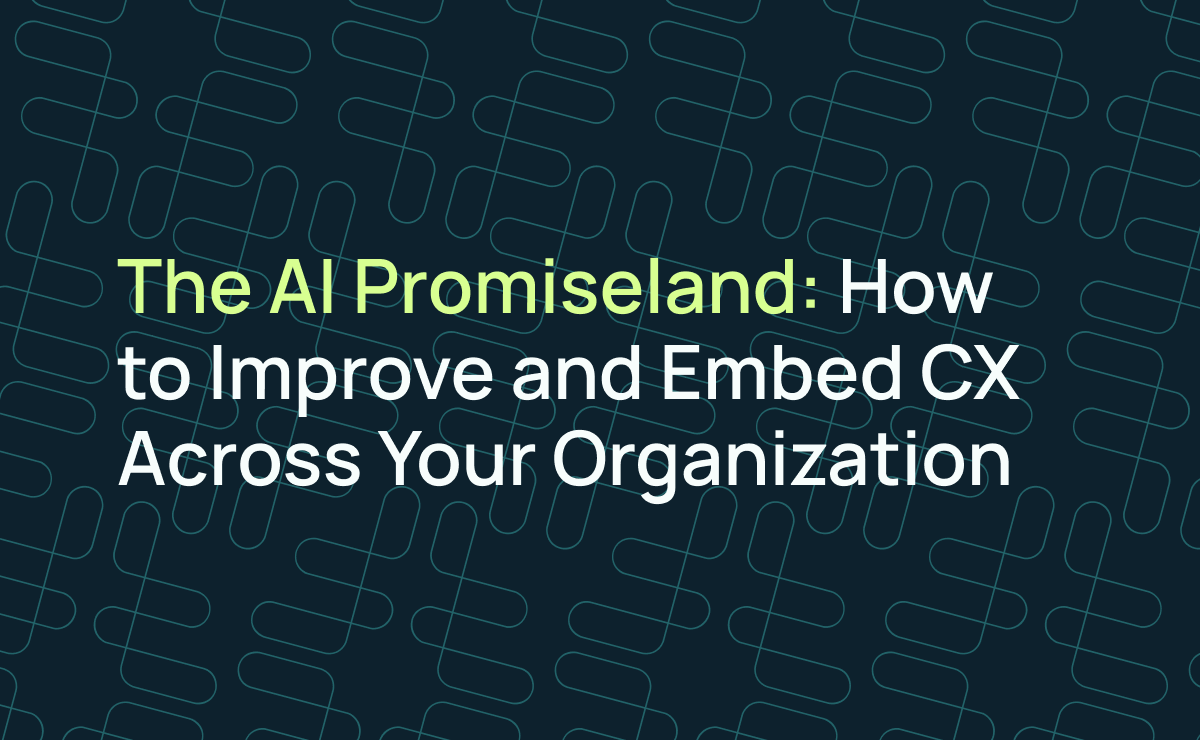 The AI Promiseland: How to Improve and Embed CX Across Your Organization